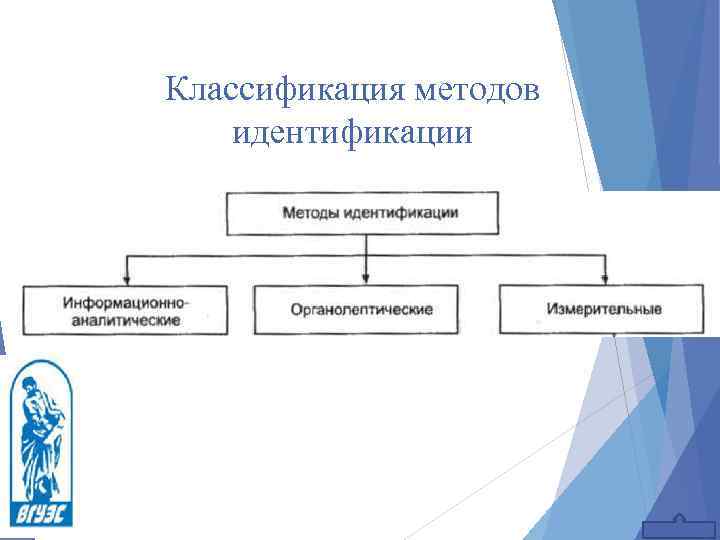 Классификация методов идентификации

Методы идентификации

Информационно-аналитические

Органолептические

Измерительные

ВГУЭС